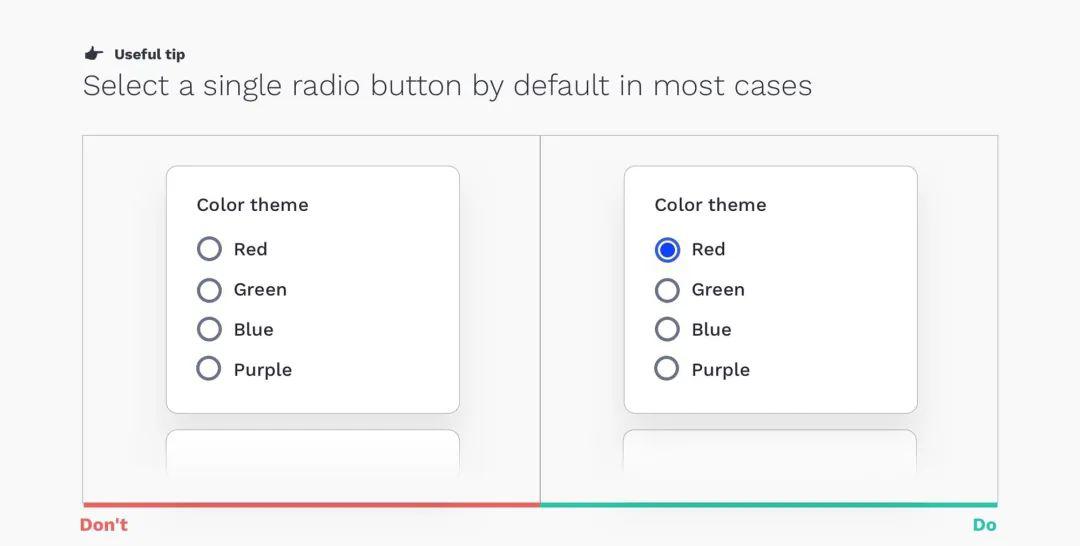 Useful tip
Select a single radio button by default in most cases

Color theme
Red
Green
Blue
Purple

Color theme
Red
Green
Blue
Purple

Don't

Do